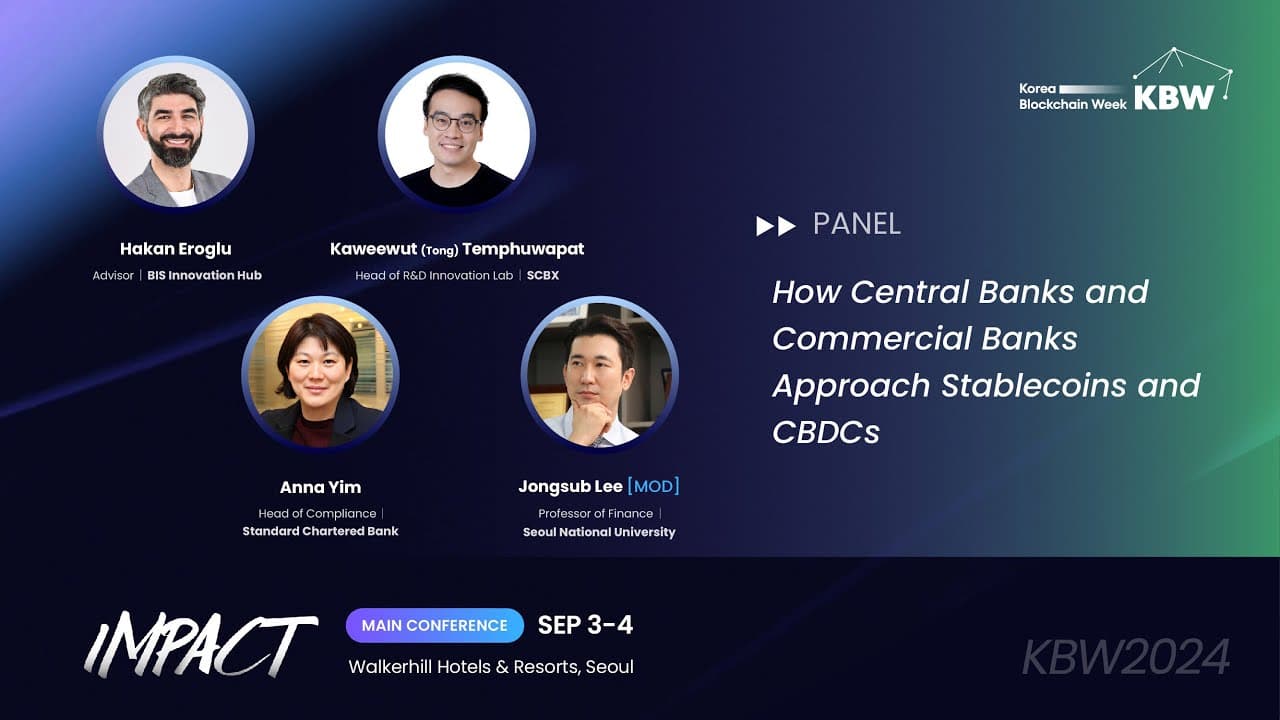 Korea Blockchain Week KBW

Hakan Eroglu
Advisor | BIS Innovation Hub

Kaweewut (Tong) Temphuwapat
Head of R&D Innovation Lab | SCBX

Anna Yim
Head of Compliance | Standard Chartered Bank

Jongsub Lee [MOD]
Professor of Finance | Seoul National University

PANEL

How Central Banks and Commercial Banks Approach Stablecoins and CBDCs

IMPACT

MAIN CONFERENCE SEP 3-4
Walkerhill Hotels & Resorts, Seoul

KBW2024